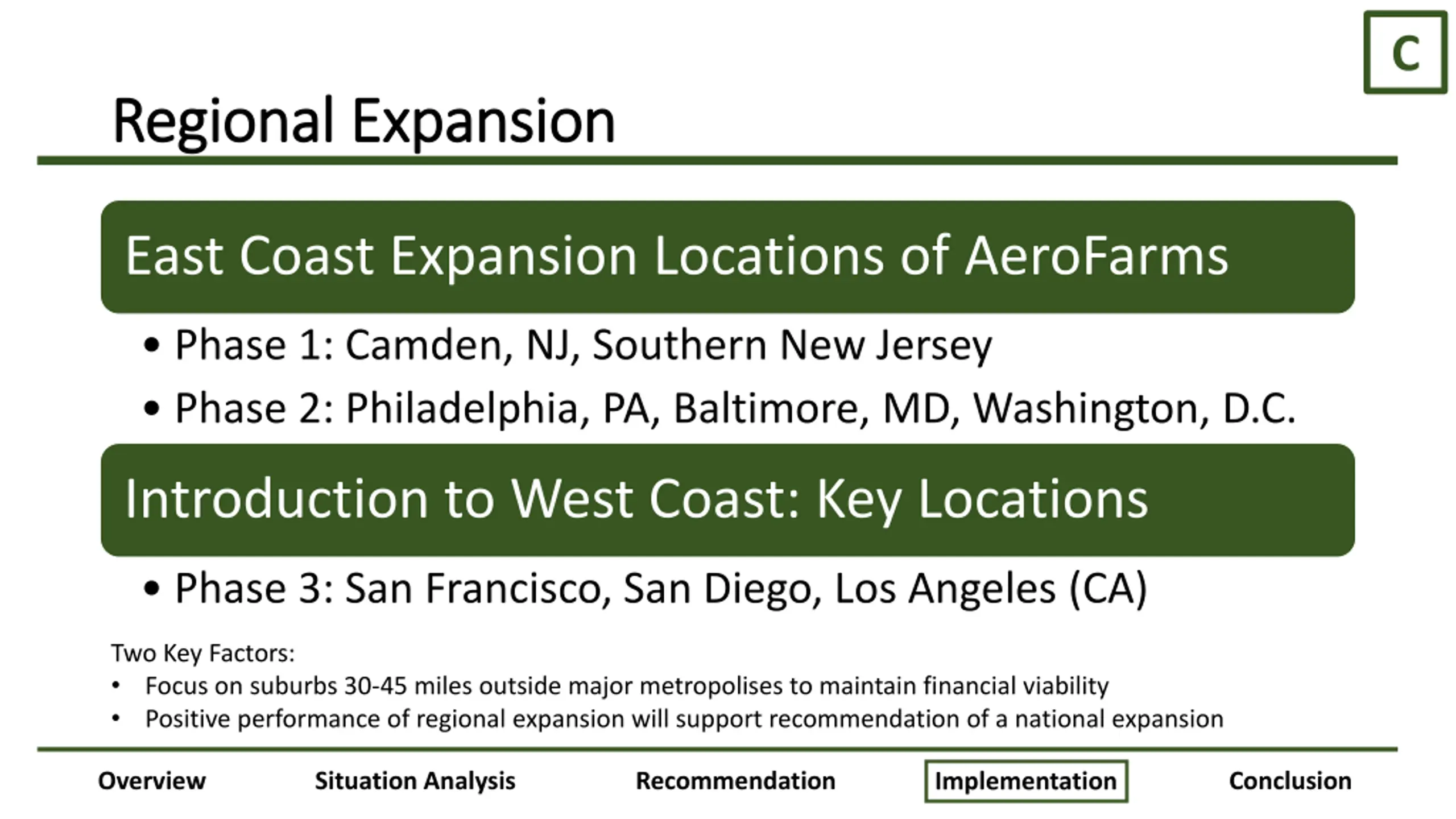 C

Regional Expansion

East Coast Expansion Locations of AeroFarms

• Phase 1: Camden, NJ, Southern New Jersey
• Phase 2: Philadelphia, PA, Baltimore, MD, Washington, D.C.

Introduction to West Coast: Key Locations

• Phase 3: San Francisco, San Diego, Los Angeles (CA)

Two Key Factors:
• Focus on suburbs 30-45 miles outside major metropolises to maintain financial viability
• Positive performance of regional expansion will support recommendation of a national expansion

Overview Situation Analysis Recommendation Implementation Conclusion